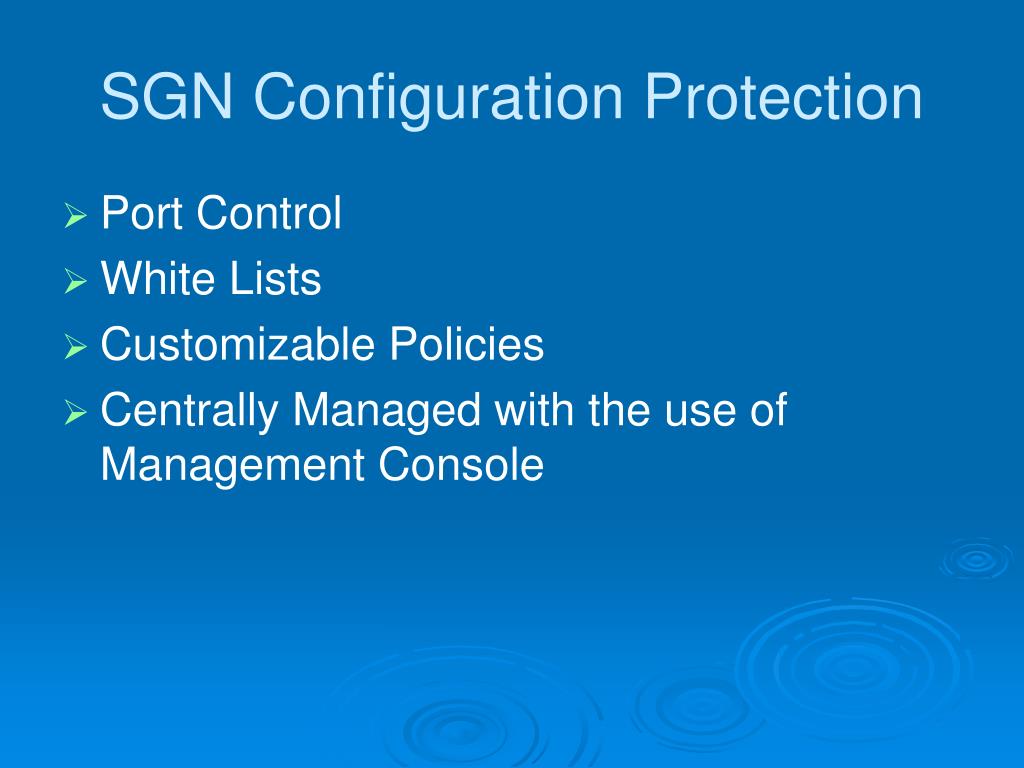 SGN Configuration Protection

➢ Port Control
➢ White Lists
➢ Customizable Policies
➢ Centrally Managed with the use of Management Console